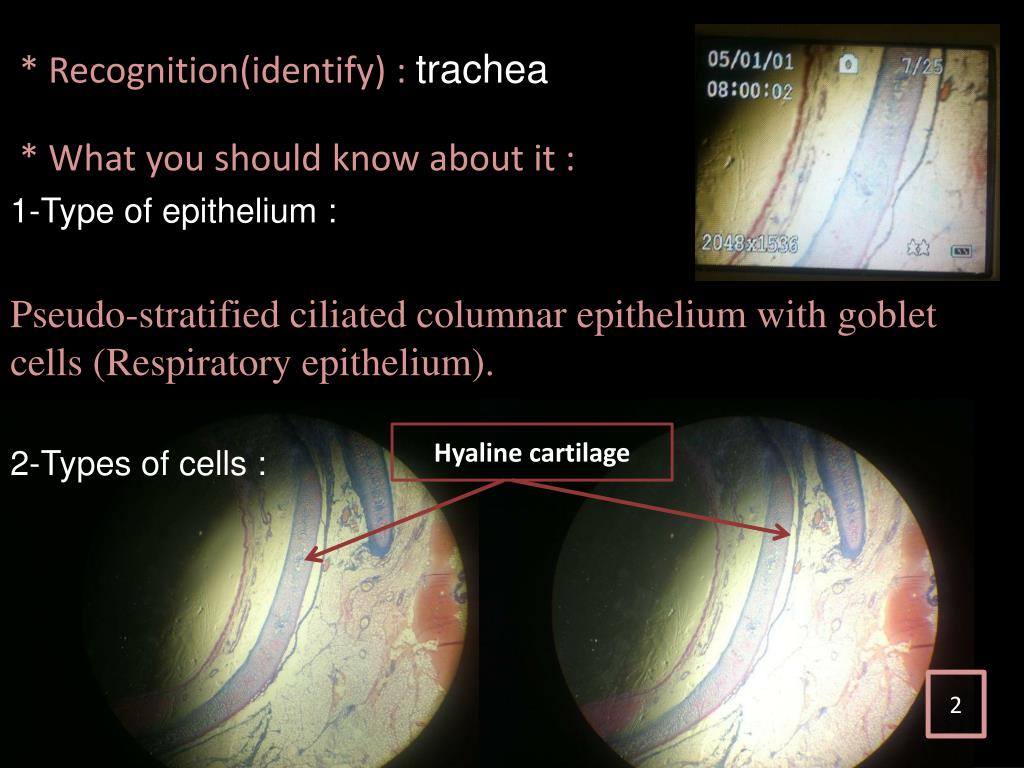 * Recognition(identify) : trachea

05/01/01
08:00:02
7/25
2048x1536

* What you should know about it :

1-Type of epithelium :

Pseudo-stratified ciliated columnar epithelium with goblet cells (Respiratory epithelium).

2-Types of cells :

Hyaline cartilage

2